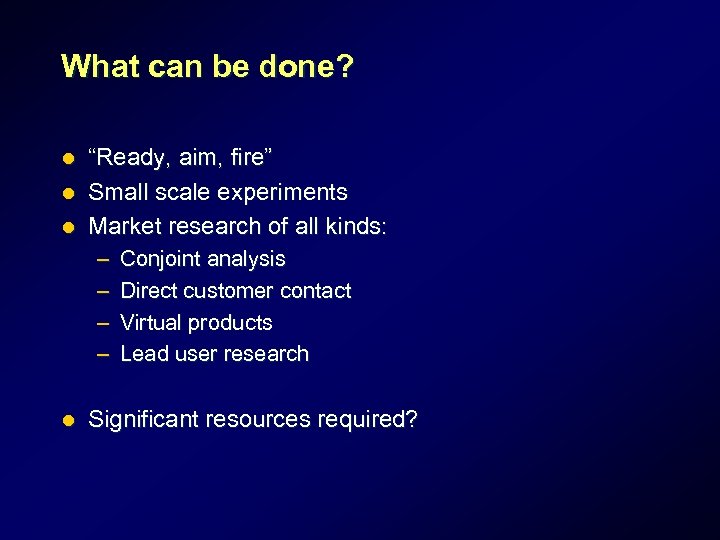 What can be done?

- “Ready, aim, fire”
- Small scale experiments
- Market research of all kinds:
  – Conjoint analysis
  – Direct customer contact
  – Virtual products
  – Lead user research

- Significant resources required?